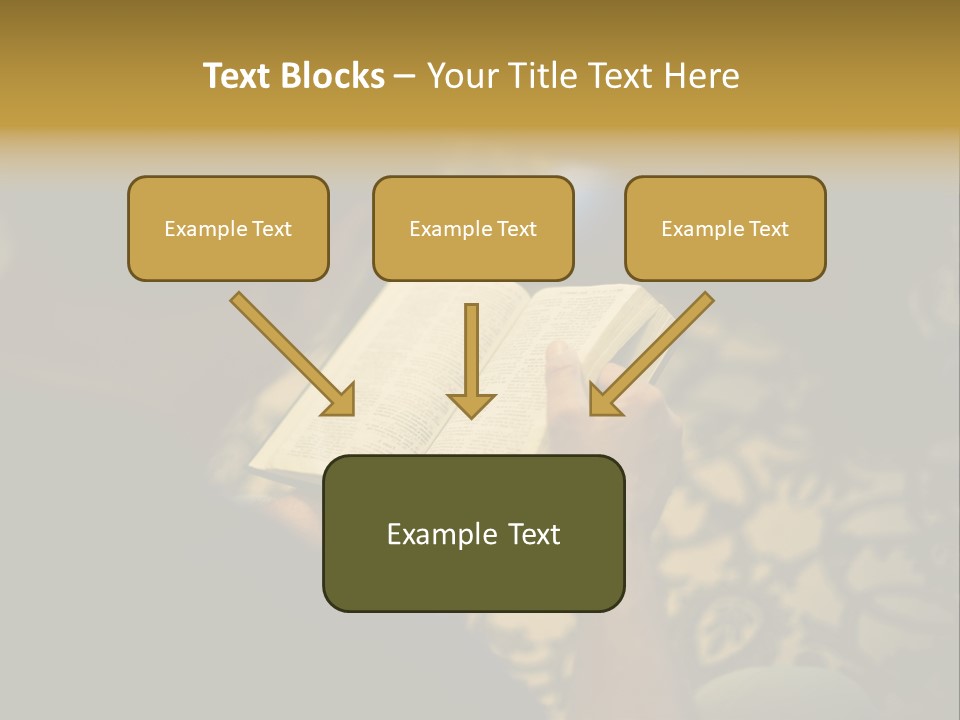 Text Blocks – Your Title Text Here

Example Text

Example Text

Example Text

Example Text